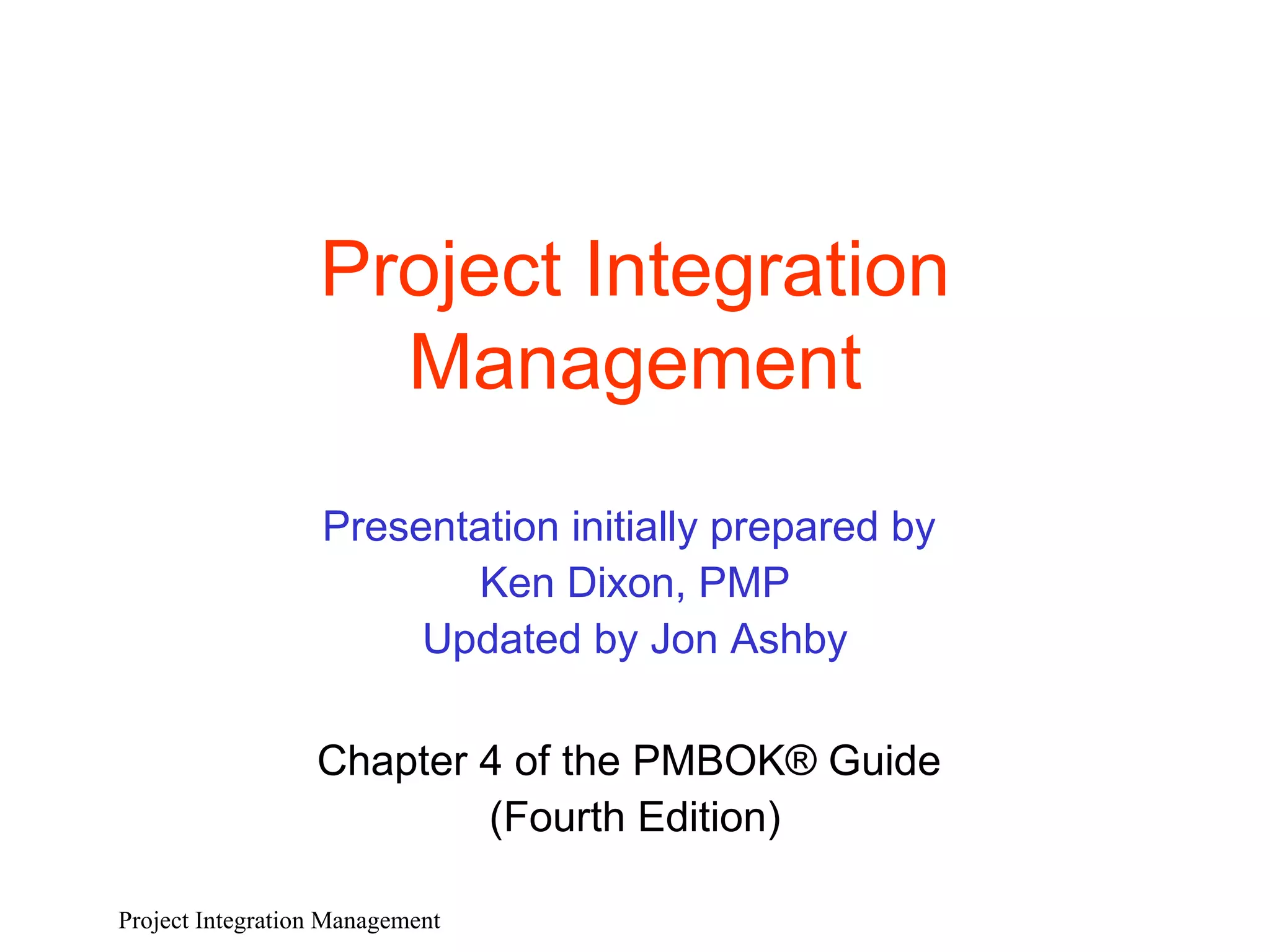 Project Integration Management

Presentation initially prepared by
Ken Dixon, PMP
Updated by Jon Ashby

Chapter 4 of the PMBOK® Guide
(Fourth Edition)

Project Integration Management